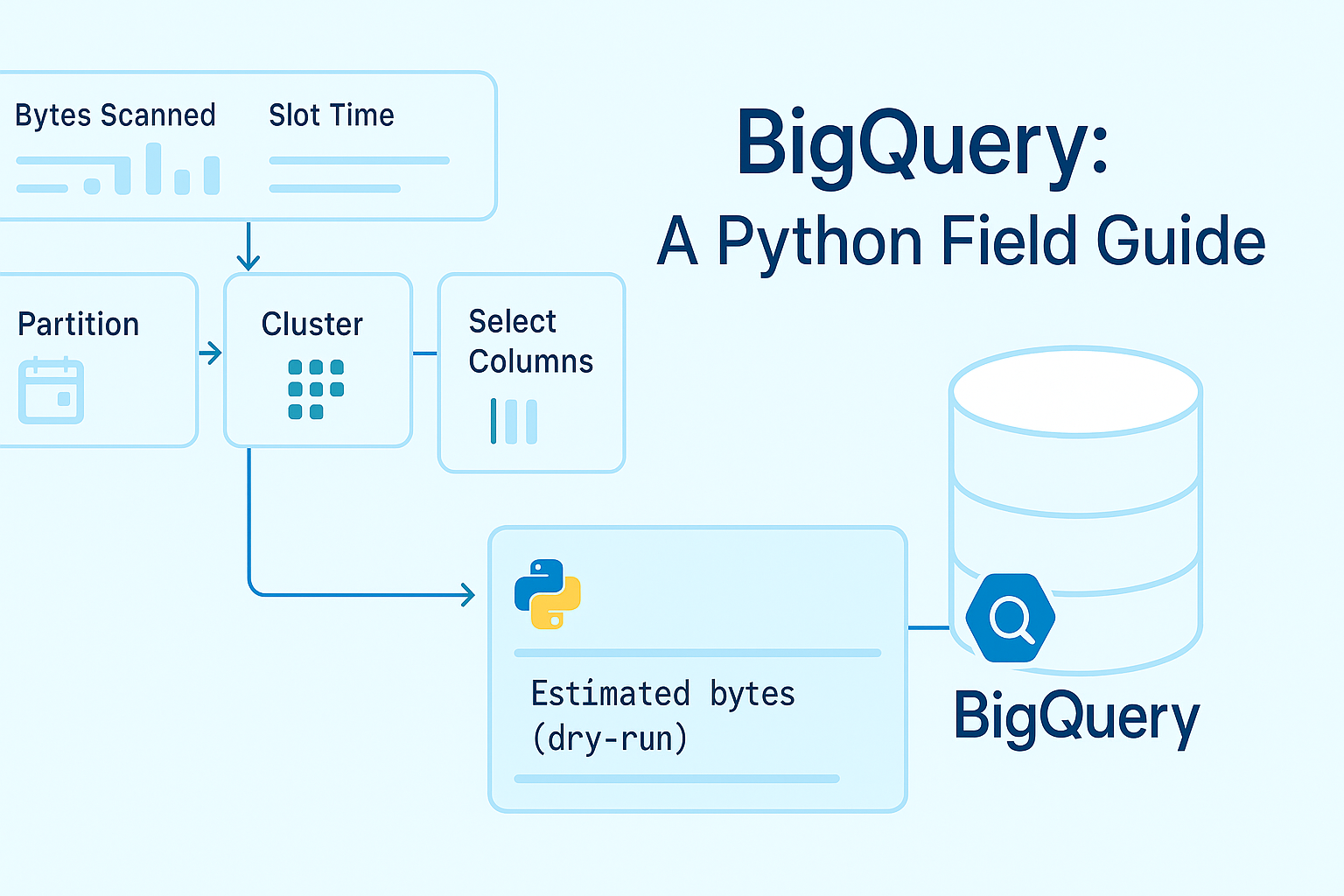 Bytes Scanned

Slot Time

BigQuery:

A Python Field Guide

Partition

Cluster

Select Columns

Estimated bytes (dry-run)

BigQuery